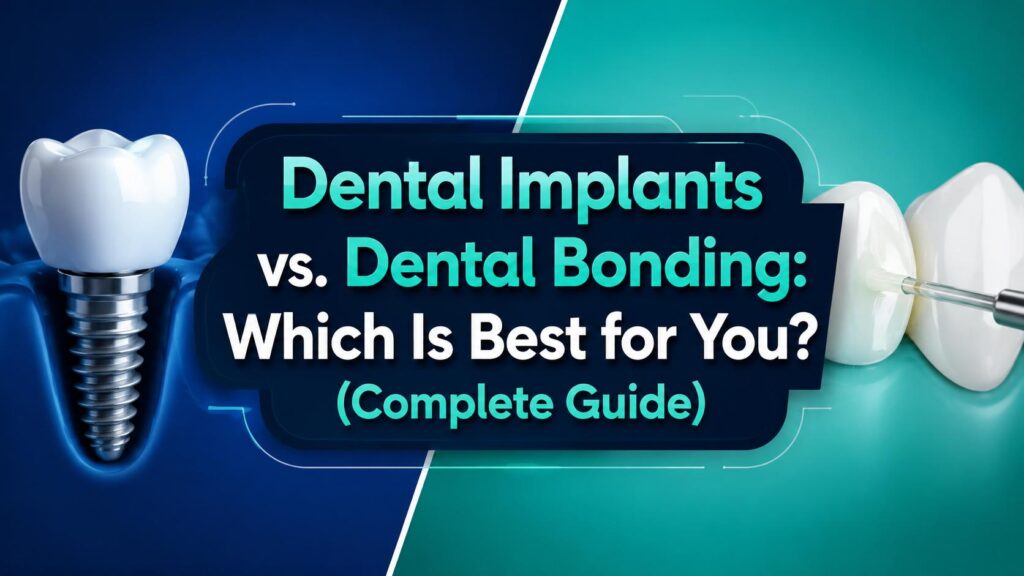 Dental Implants vs. Dental Bonding: Which Is Best for You? (Complete Guide)